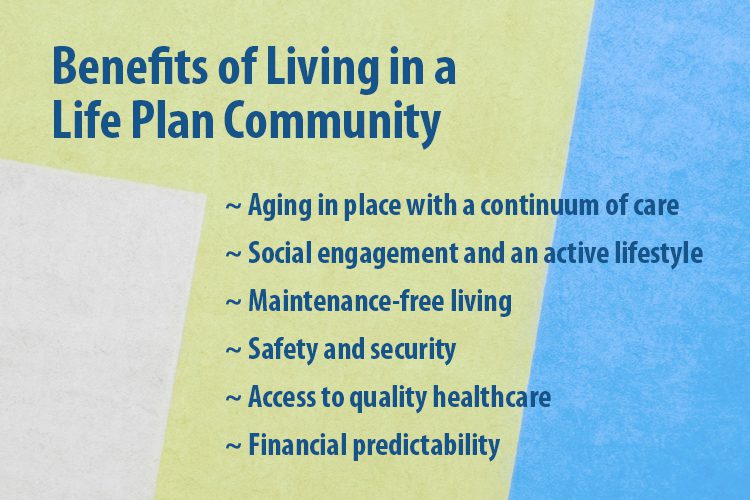 Benefits of Living in a Life Plan Community

~ Aging in place with a continuum of care
~ Social engagement and an active lifestyle
~ Maintenance-free living
~ Safety and security
~ Access to quality healthcare
~ Financial predictability